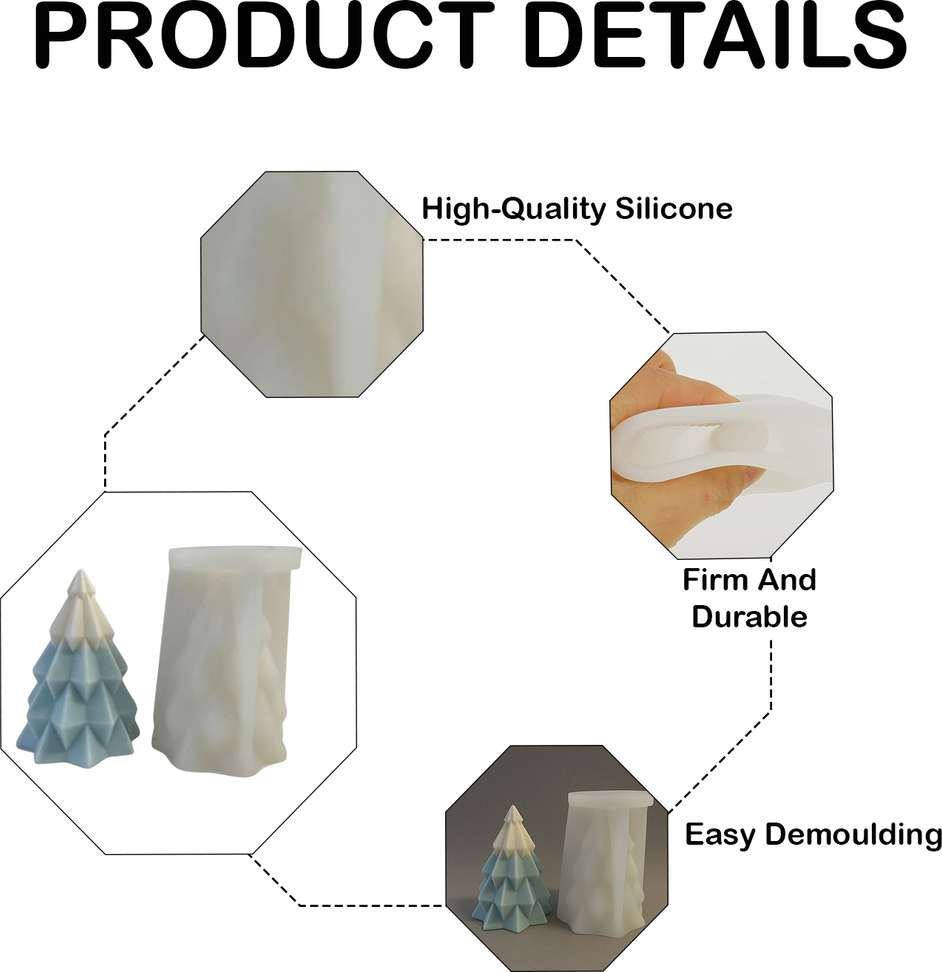 PRODUCT DETAILS

High-Quality Silicone

Firm And Durable

Easy Demoulding